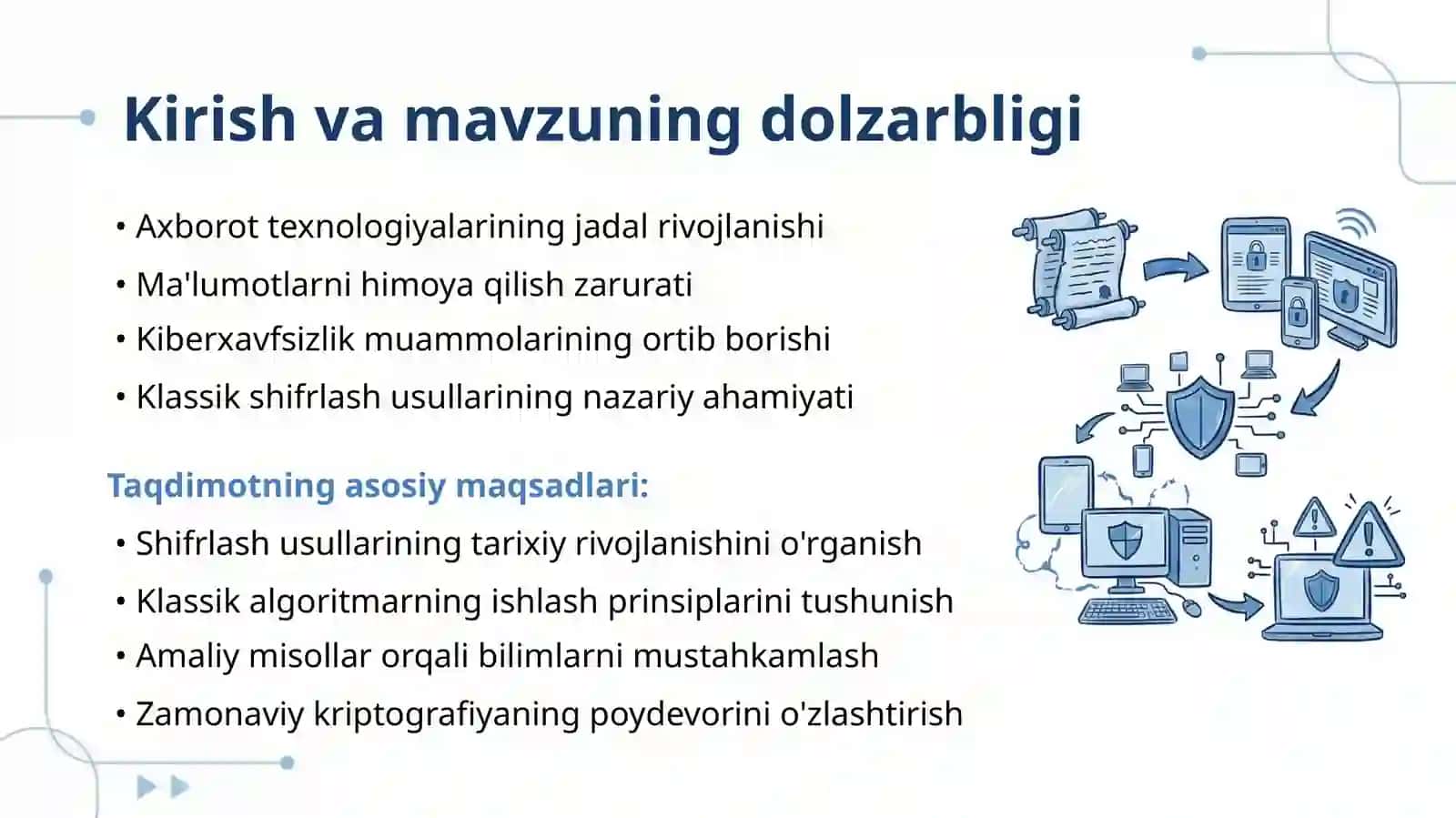 Kirish va mavzuning dolzarbligi

• Axborot texnologiyalarining jadal rivojlanishi
• Ma'lumotlarni himoya qilish zarurati
• Kiberxavfsizlik muammolarining ortib borishi
• Klassik shifrlash usullarining nazariy ahamiyati

Taqdimotning asosiy maqsadlari:
• Shifrlash usullarining tarixiy rivojlanishini o'rganish
• Klassik algoritmarning ishlash prinsiplarini tushunish
• Amaliy misollar orqali bilimlarni mustahkamlash
• Zamonaviy kriptografiyaning poydevorini o'zlashtirish